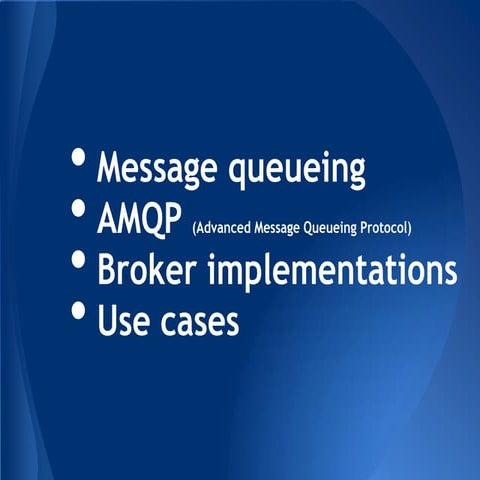 • Message queueing
• AMQP (Advanced Message Queueing Protocol)
• Broker implementations
• Use cases